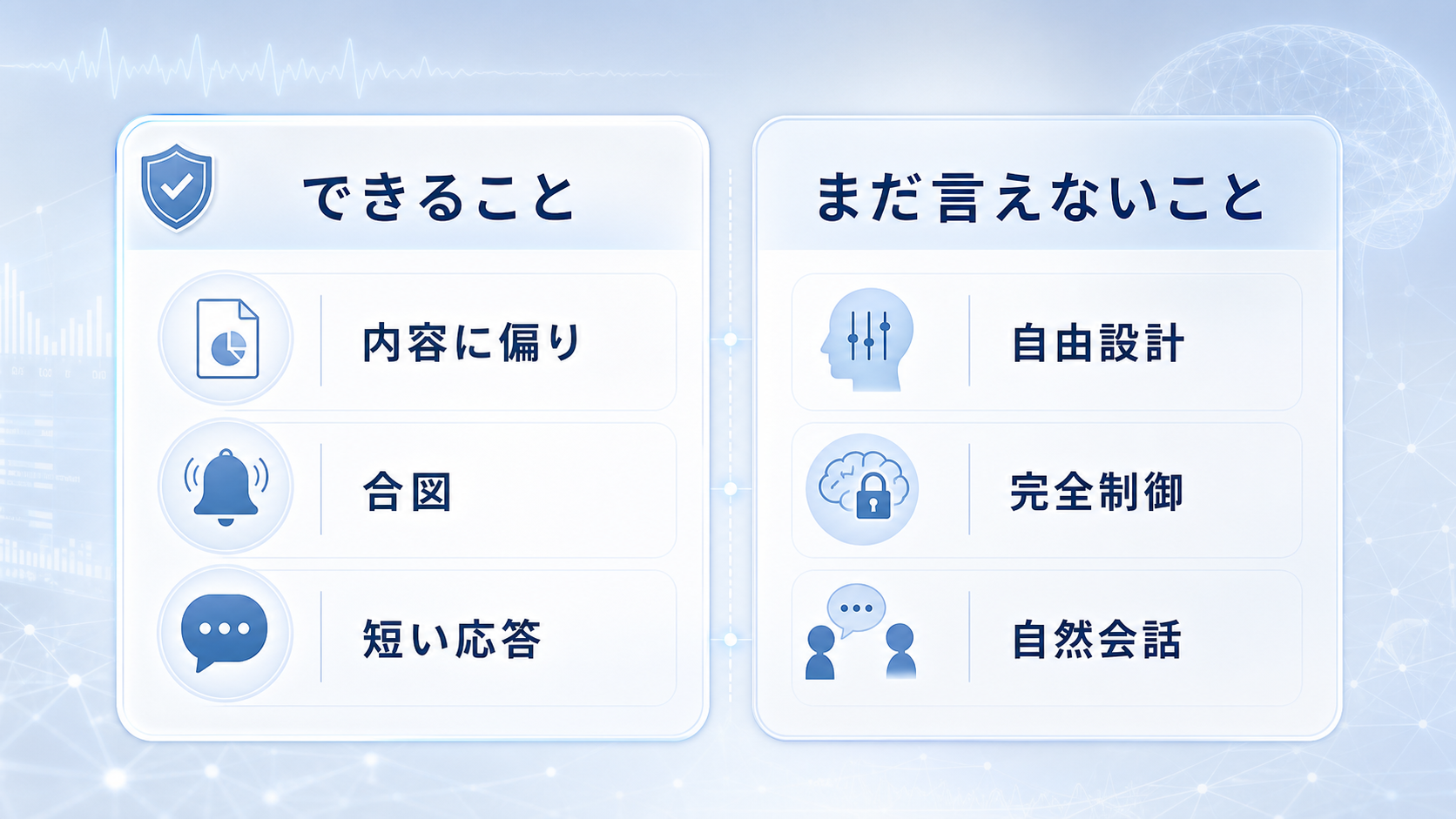 できること

内容に偏り

合図

短い応答

まだ言えないこと

自由設計

完全制御

自然会話